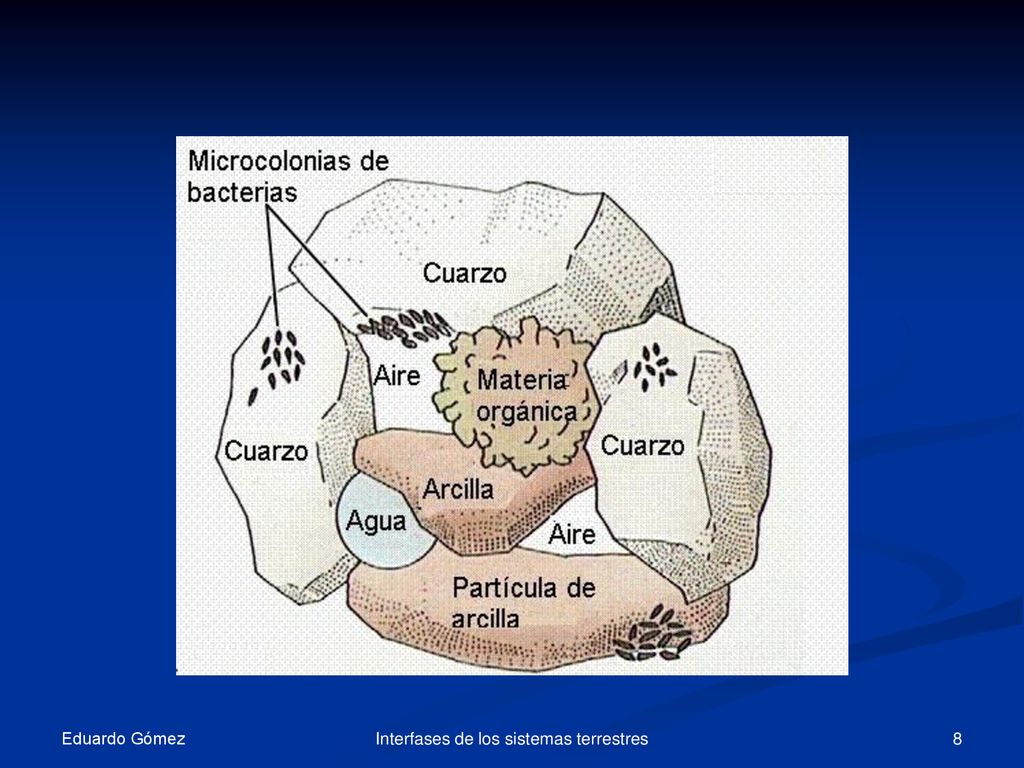 Microcolonias de bacterias

Cuarzo

Aire

Materia orgánica

Cuarzo

Cuarzo

Arcilla

Agua

Aire

Partícula de arcilla

Eduardo Gómez

Interfases de los sistemas terrestres

8